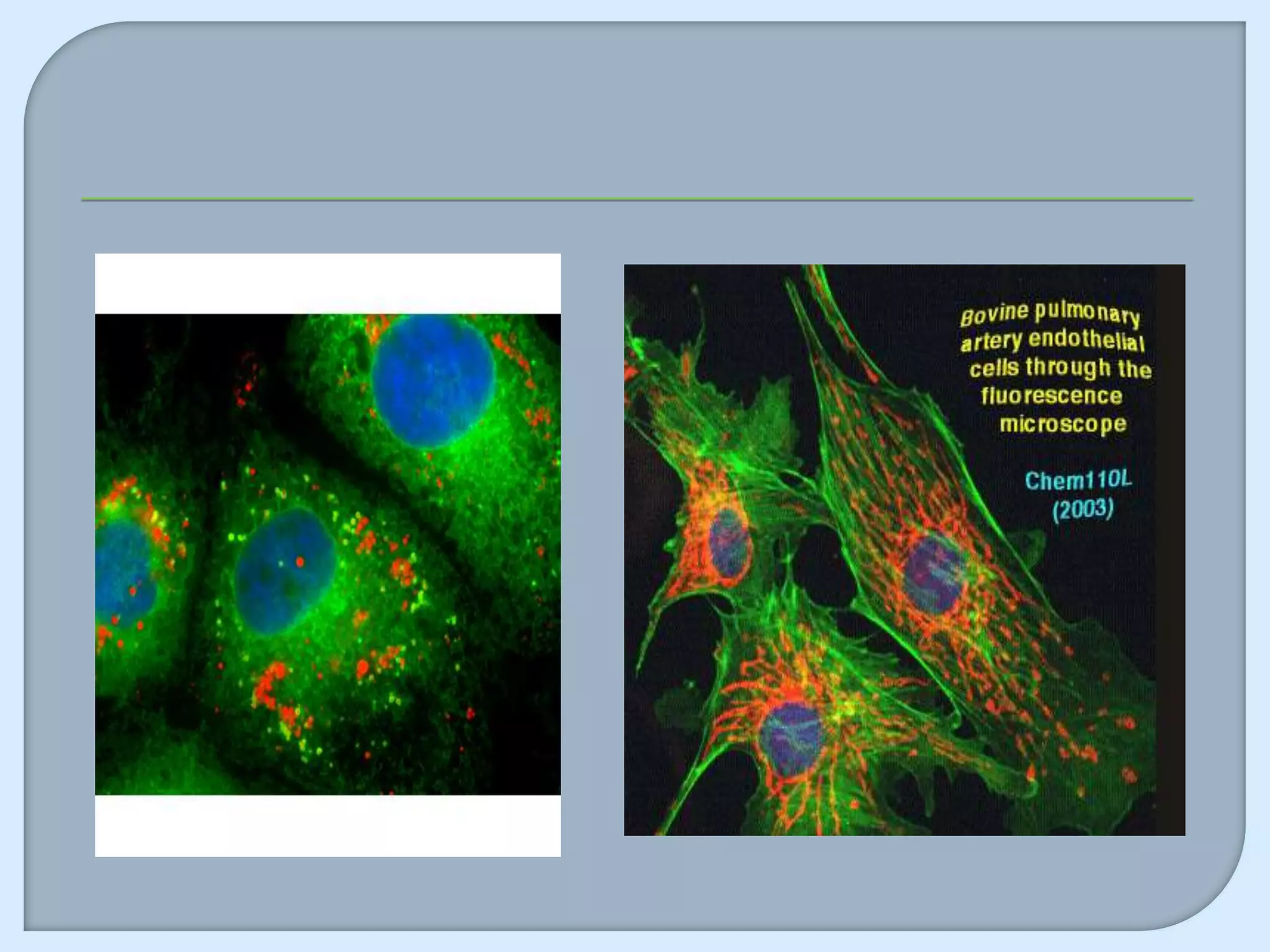 Bovine pulmonary artery endothelial cells through the fluorescence microscope

Chem110L (2003)